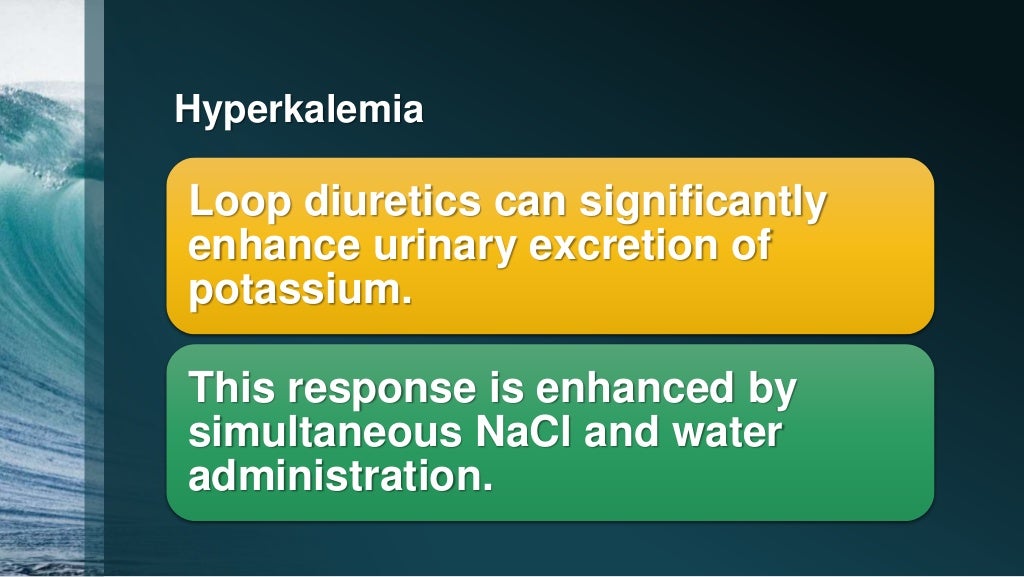 Hyperkalemia

Loop diuretics can significantly enhance urinary excretion of potassium.

This response is enhanced by simultaneous NaCl and water administration.